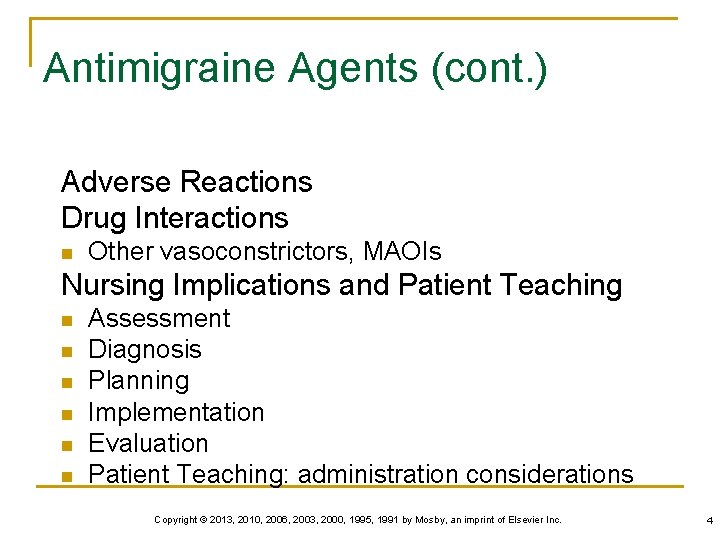 Antimigraine Agents (cont.)

Adverse Reactions

Drug Interactions

- Other vasoconstrictors, MAOIs

Nursing Implications and Patient Teaching

- Assessment
- Diagnosis
- Planning
- Implementation
- Evaluation
- Patient Teaching: administration considerations

Copyright © 2013, 2010, 2006, 2003, 2000, 1995, 1991 by Mosby, an imprint of Elsevier Inc.

4